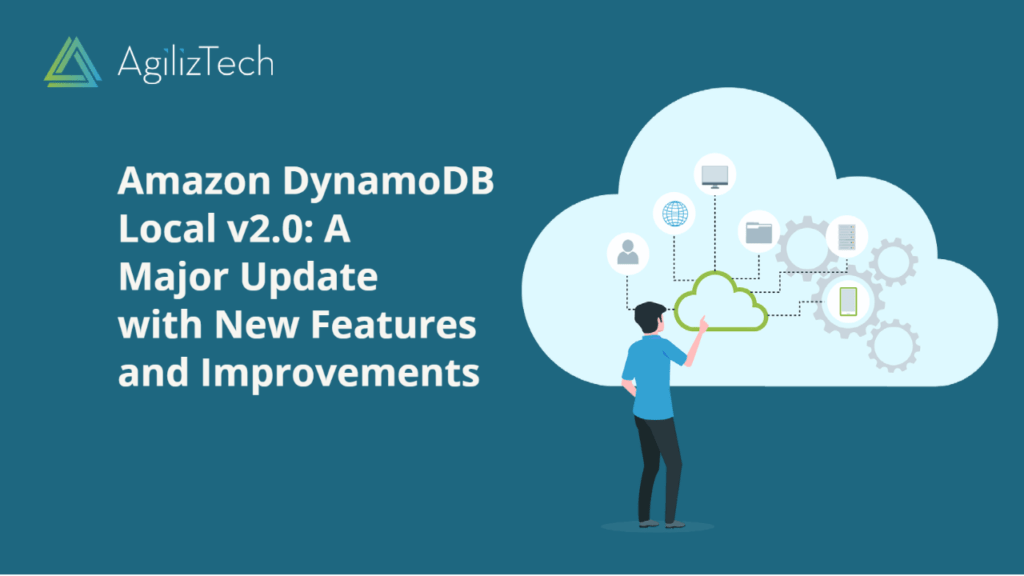 AgilizTech

Amazon DynamoDB Local v2.0: A Major Update with New Features and Improvements